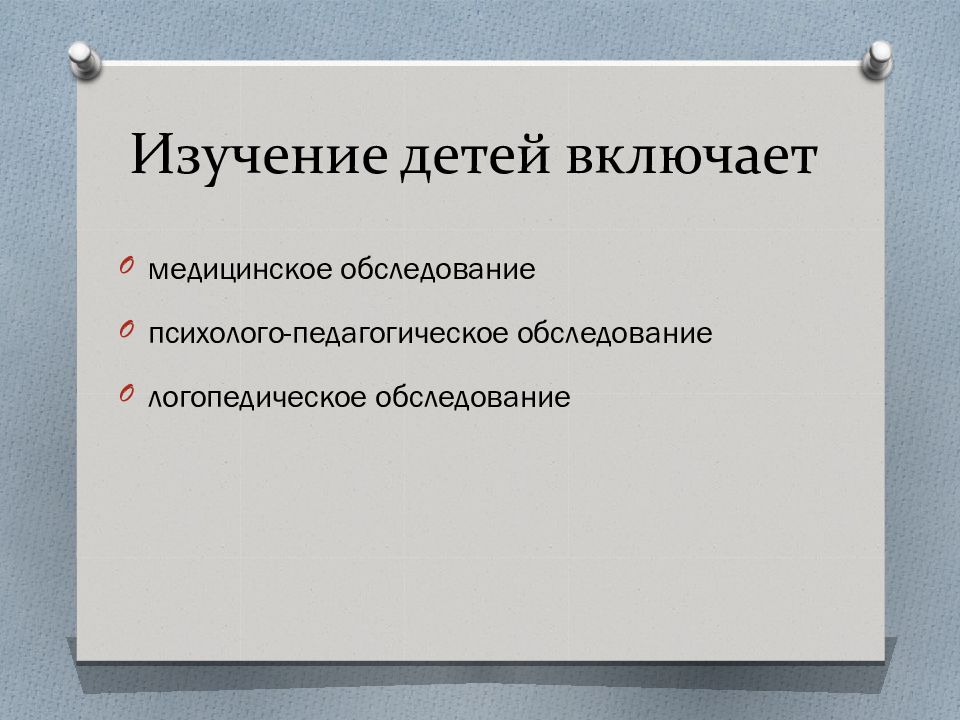 Изучение детей включает

медицинское обследование

психолого-педагогическое обследование

логопедическое обследование